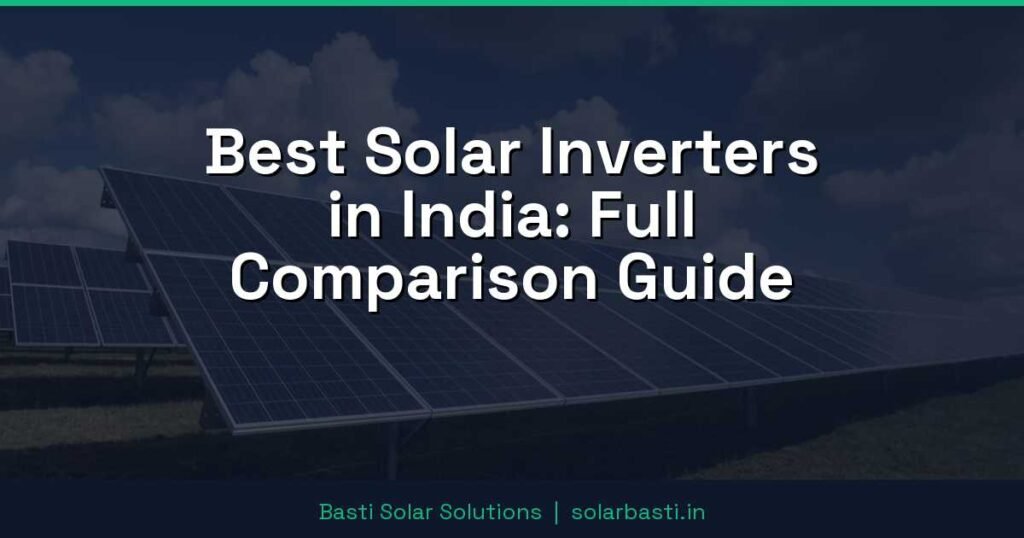 Best Solar Inverters in India: Full Comparison Guide

Basti Solar Solutions | solarbasti.in